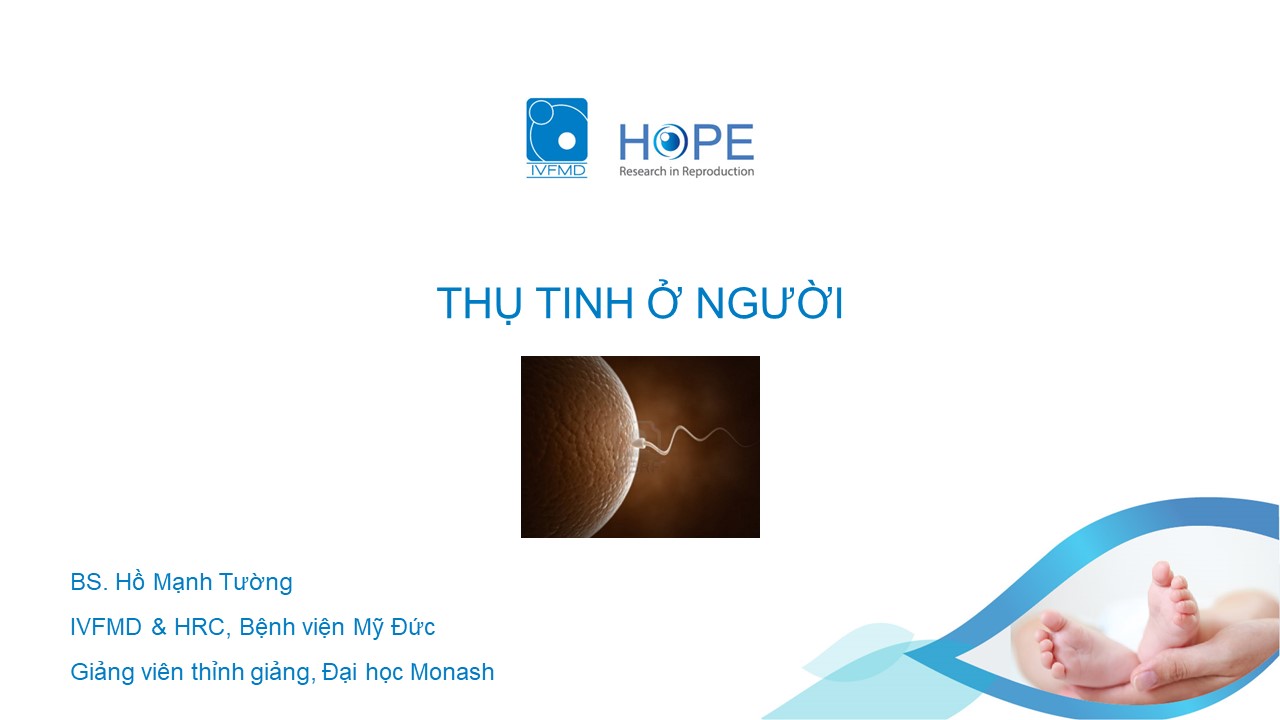 IVFMD

HOPE
Research in Reproduction

THỤ TINH Ở NGƯỜI

BS. Hồ Mạnh Tường

IVFMD & HRC, Bệnh viện Mỹ Đức

Giảng viên thỉnh giảng, Đại học Monash